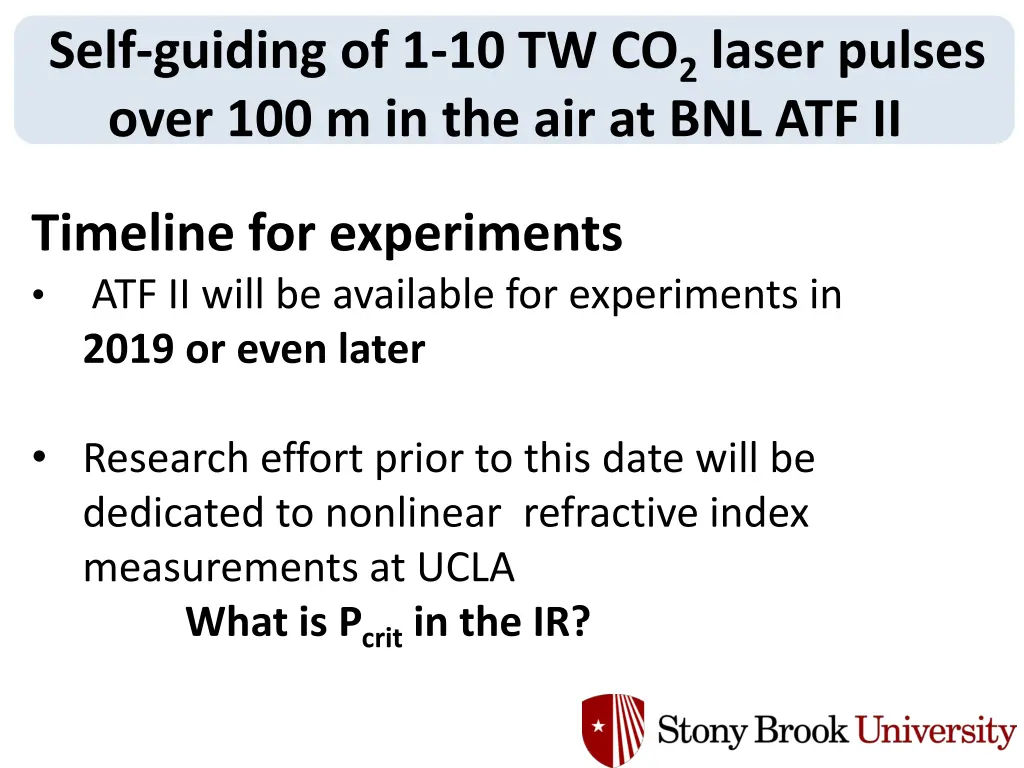 Self-guiding of 1-10 TW $CO_2$ laser pulses over 100 m in the air at BNL ATF II

Timeline for experiments

• ATF II will be available for experiments in 2019 or even later

• Research effort prior to this date will be dedicated to nonlinear refractive index measurements at UCLA

What is $P_{crit}$ in the IR?

Stony Brook University